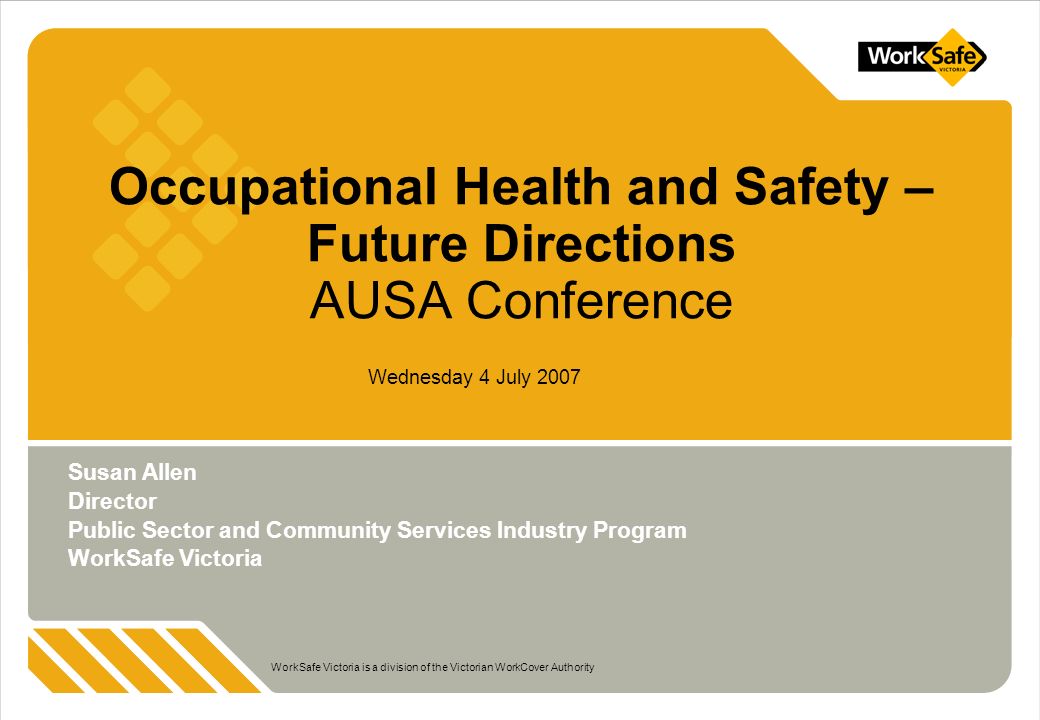 WorkSafe VICTORIA

Occupational Health and Safety – Future Directions
AUSA Conference

Wednesday 4 July 2007

Susan Allen
Director
Public Sector and Community Services Industry Program
WorkSafe Victoria

WorkSafe Victoria is a division of the Victorian WorkCover Authority